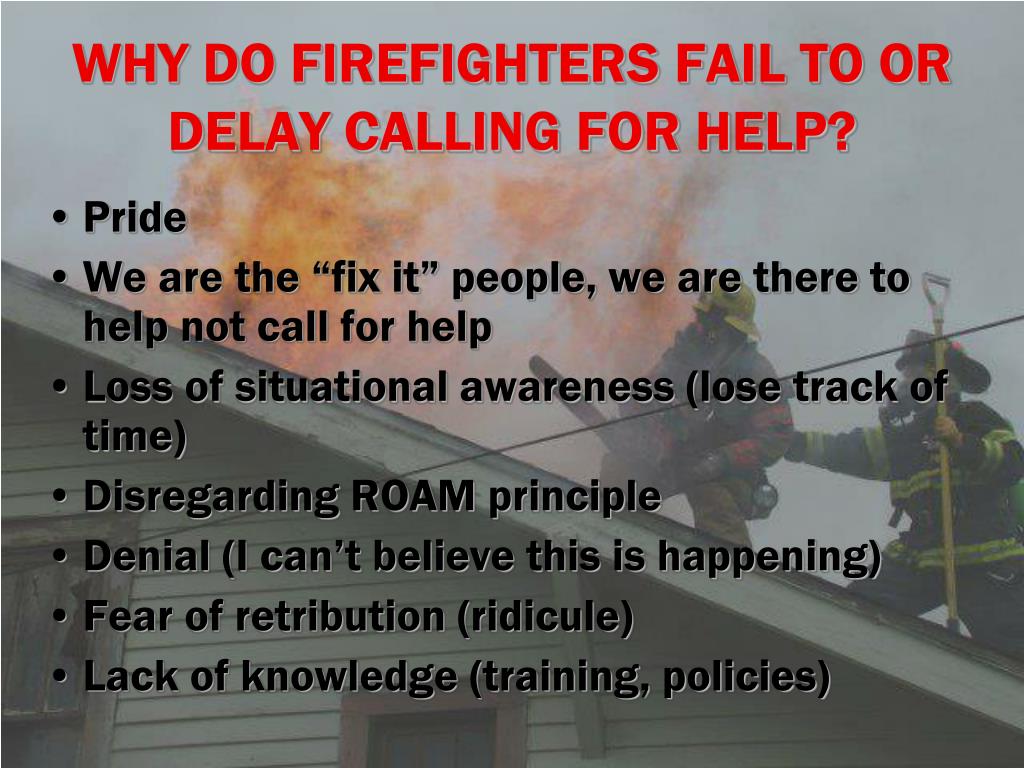 WHY DO FIREFIGHTERS FAIL TO OR DELAY CALLING FOR HELP?

• Pride
• We are the “fix it” people, we are there to help not call for help
• Loss of situational awareness (lose track of time)
• Disregarding ROAM principle
• Denial (I can’t believe this is happening)
• Fear of retribution (ridicule)
• Lack of knowledge (training, policies)